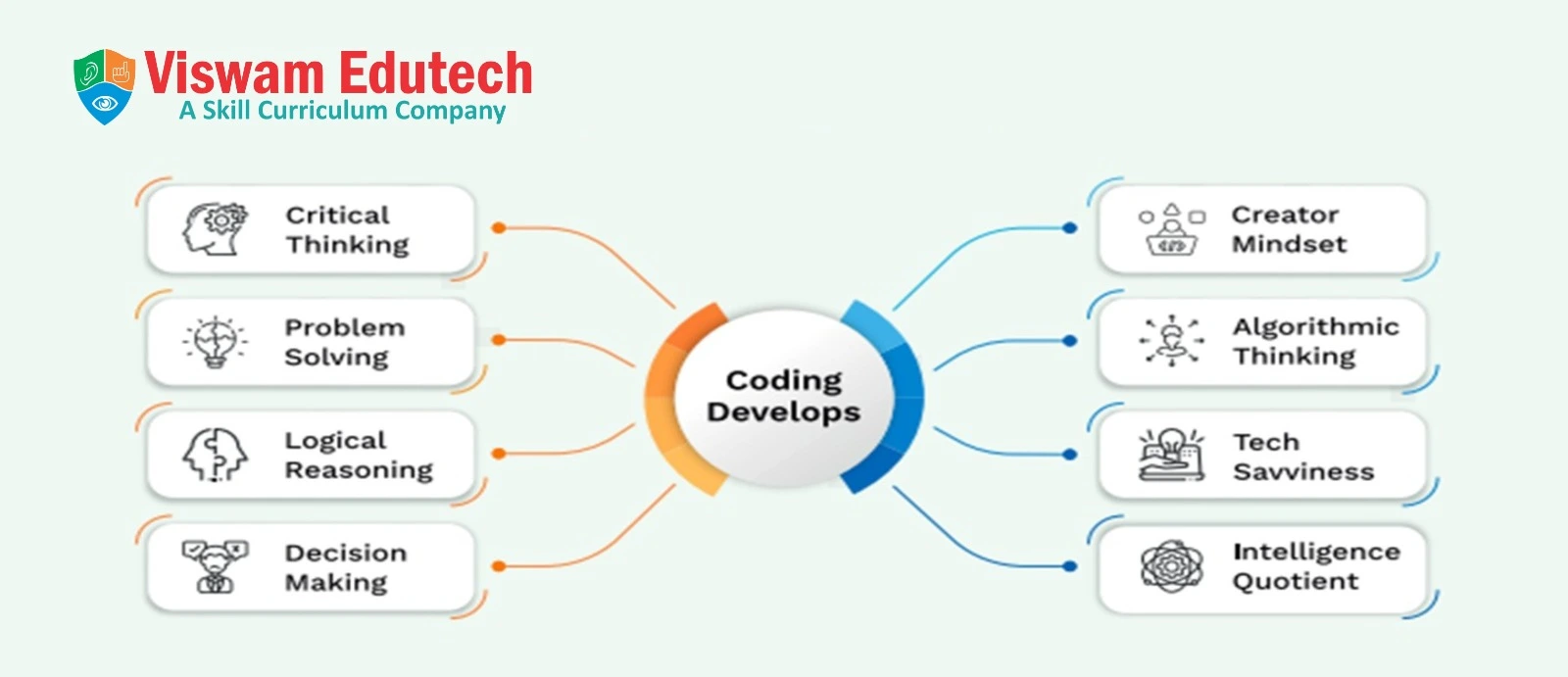 Viswam Edutech
A Skill Curriculum Company

Critical Thinking

Problem Solving

Logical Reasoning

Decision Making

Coding Develops

Creator Mindset

Algorithmic Thinking

Tech Savviness

Intelligence Quotient